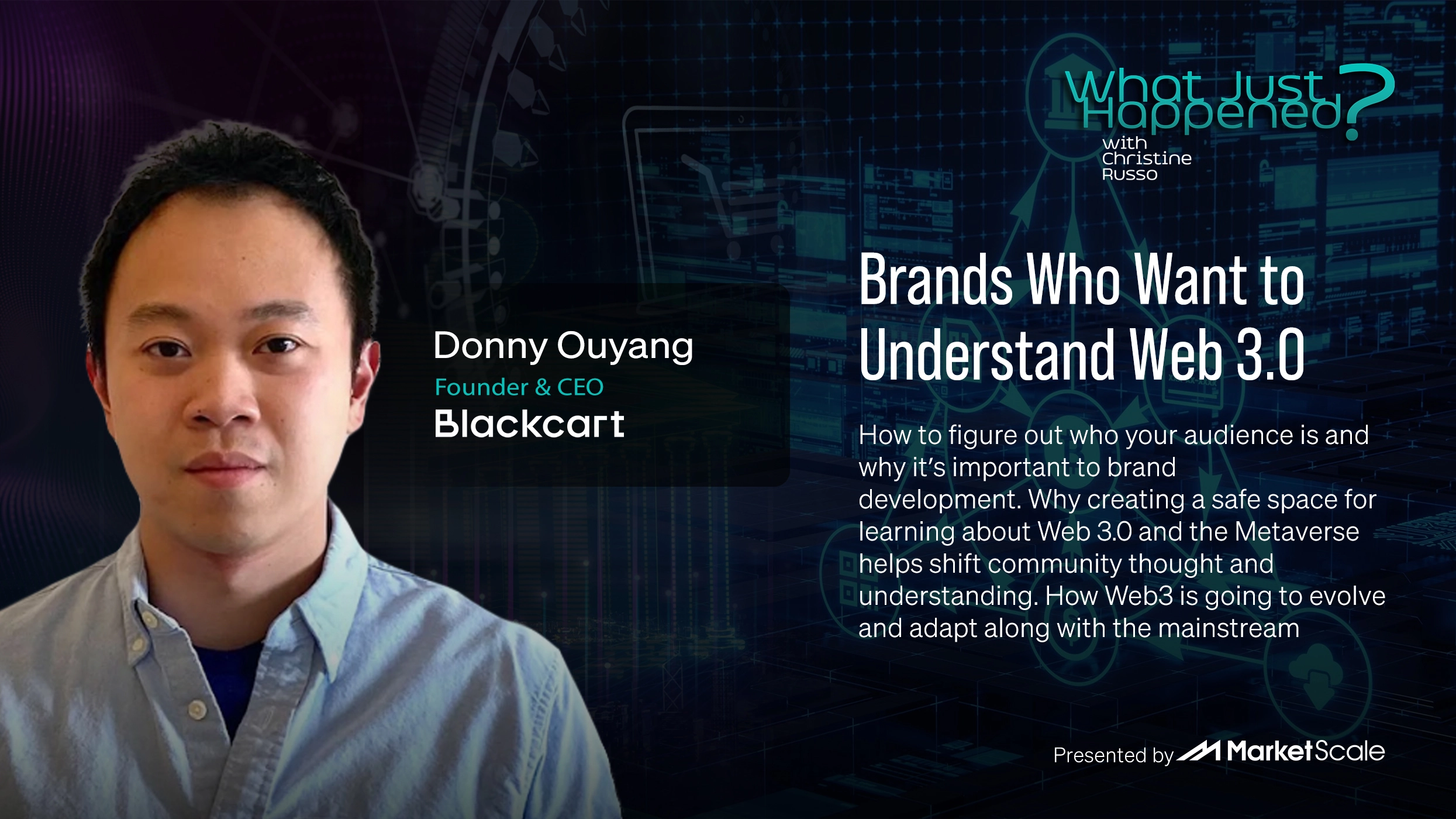 What Just Happened?
with Christine Russo

Donny Ouyang
Founder & CEO
Blackcart

Brands Who Want to Understand Web 3.0

How to figure out who your audience is and why it's important to brand development. Why creating a safe space for learning about Web 3.0 and the Metaverse helps shift community thought and understanding. How Web3 is going to evolve and adapt along with the mainstream

Presented by MarketScale